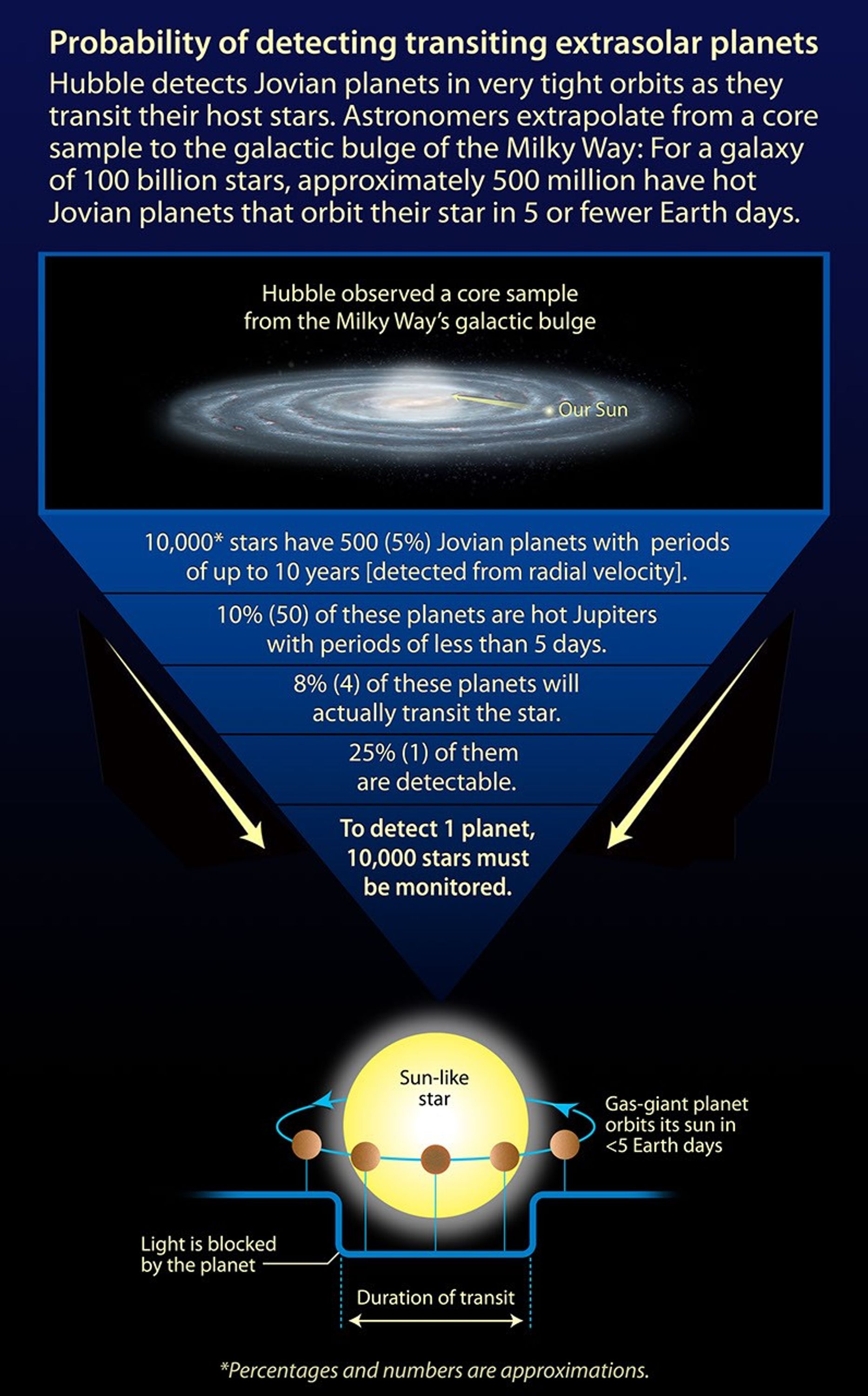 Probability of detecting transiting extrasolar planets

Hubble detects Jovian planets in very tight orbits as they transit their host stars. Astronomers extrapolate from a core sample to the galactic bulge of the Milky Way: For a galaxy of 100 billion stars, approximately 500 million have hot Jovian planets that orbit their star in 5 or fewer Earth days.

Hubble observed a core sample from the Milky Way's galactic bulge

Our Sun

10,000* stars have 500 (5%) Jovian planets with periods of up to 10 years [detected from radial velocity].

10% (50) of these planets are hot Jupiters with periods of less than 5 days.

8% (4) of these planets will actually transit the star.

25% (1) of them are detectable.

To detect 1 planet, 10,000 stars must be monitored.

Sun-like star

Gas-giant planet orbits its sun in <5 Earth days

Light is blocked by the planet

Duration of transit

*Percentages and numbers are approximations.